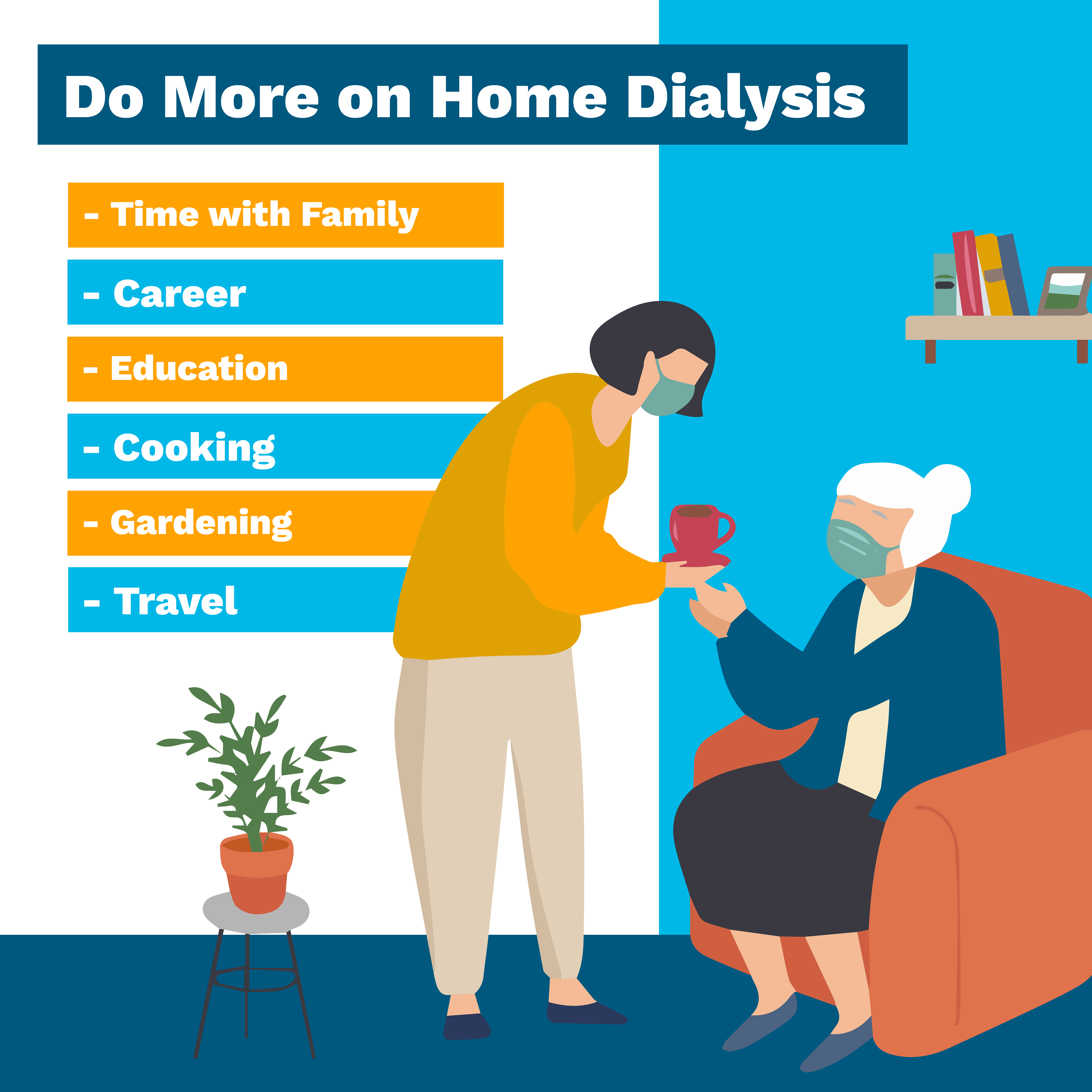 Do More on Home Dialysis

- Time with Family

- Career

- Education

- Cooking

- Gardening

- Travel